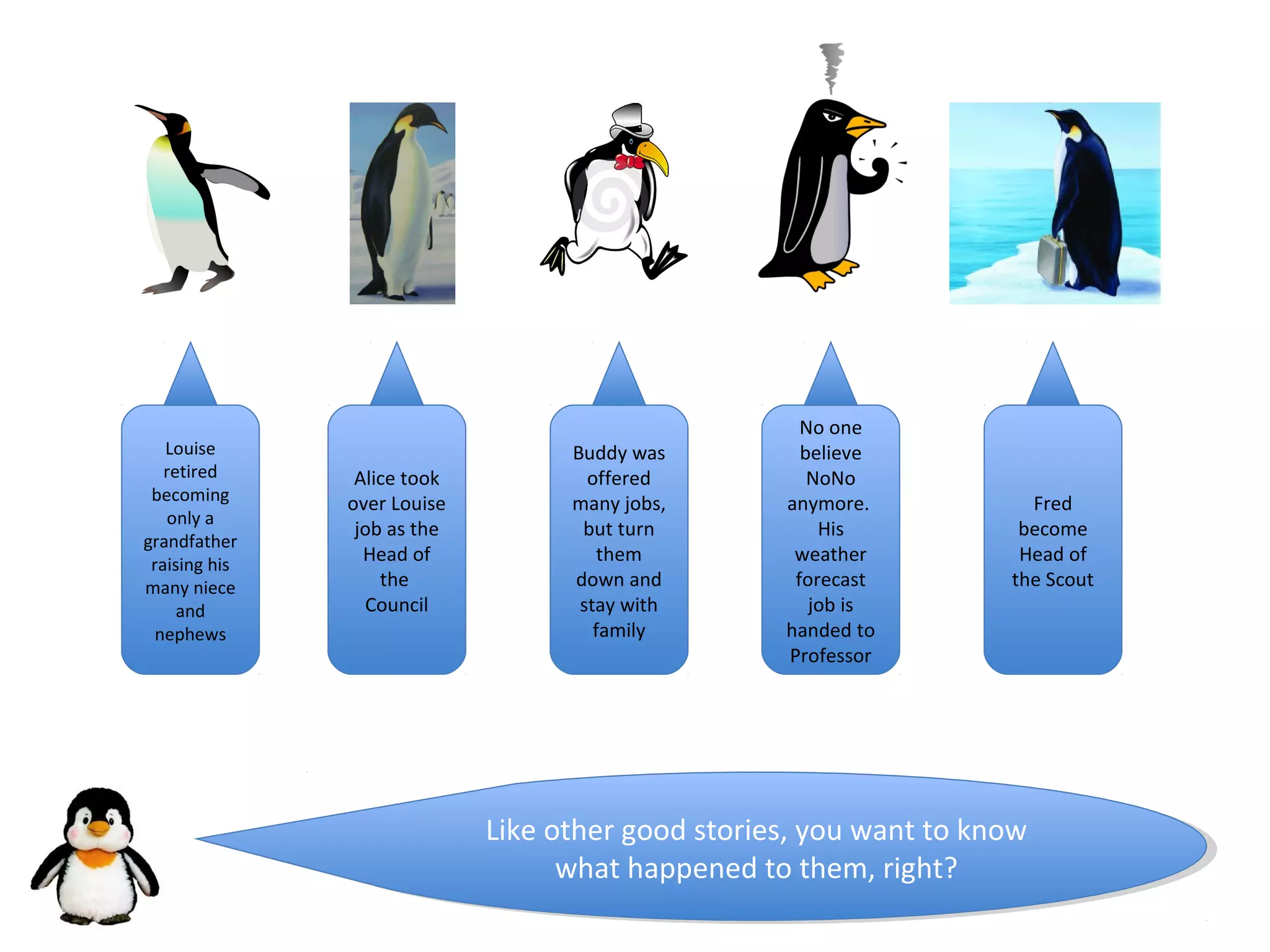 Louise retired becoming only a grandfather raising his many niece and nephews

Alice took over Louise job as the Head of the Council

Buddy was offered many jobs, but turn them down and stay with family

No one believe NoNo anymore. His weather forecast job is handed to Professor

Fred become Head of the Scout

Like other good stories, you want to know what happened to them, right?